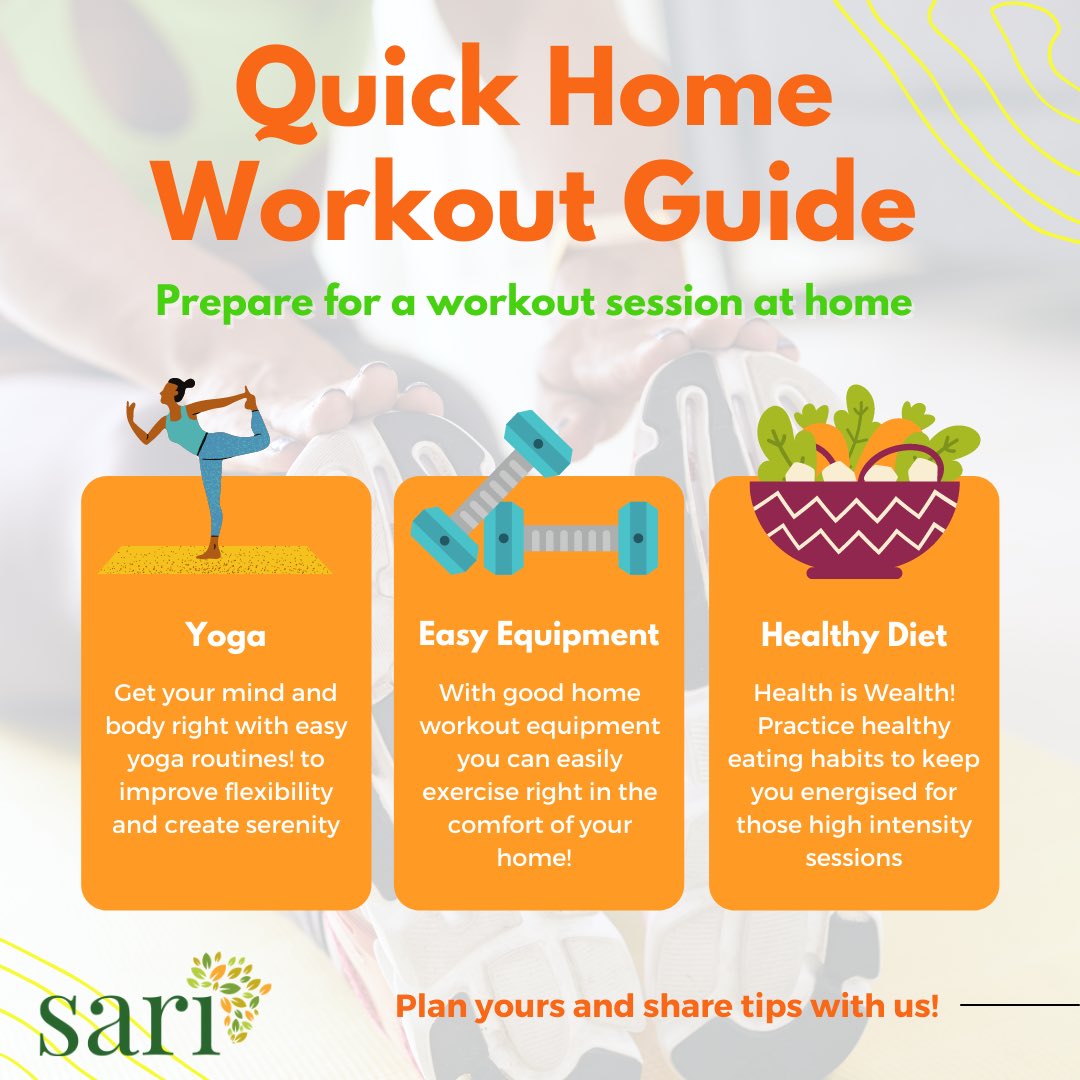 Quick Home Workout Guide

Prepare for a workout session at home

Yoga

Get your mind and body right with easy yoga routines! to improve flexibility and create serenity

Easy Equipment

With good home workout equipment you can easily exercise right in the comfort of your home!

Healthy Diet

Health is Wealth! Practice healthy eating habits to keep you energised for those high intensity sessions

sari

Plan yours and share tips with us!